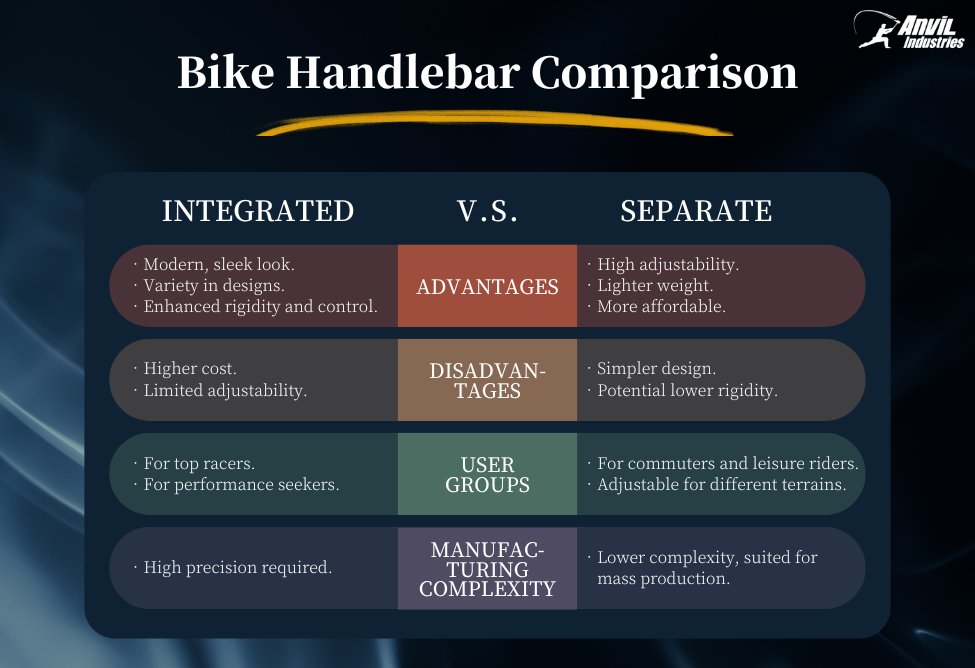 Anvil Industries

Bike Handlebar Comparison

| INTEGRATED | V.S. | SEPARATE |
|---|---|---|
| · Modern, sleek look. · Variety in designs. · Enhanced rigidity and control. | ADVANTAGES | · High adjustability. · Lighter weight. · More affordable. |
| · Higher cost. · Limited adjustability. | DISADVANTAGES | · Simpler design. · Potential lower rigidity. |
| · For top racers. · For performance seekers. | USER GROUPS | · For commuters and leisure riders. · Adjustable for different terrains. |
| · High precision required. | MANUFACTURING COMPLEXITY | · Lower complexity, suited for mass production. |